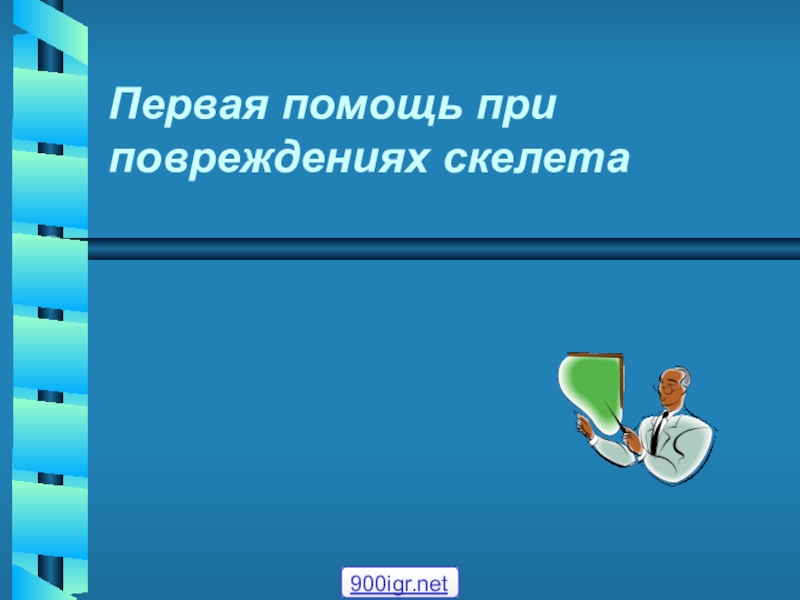 Первая помощь при повреждениях скелета

900igr.net